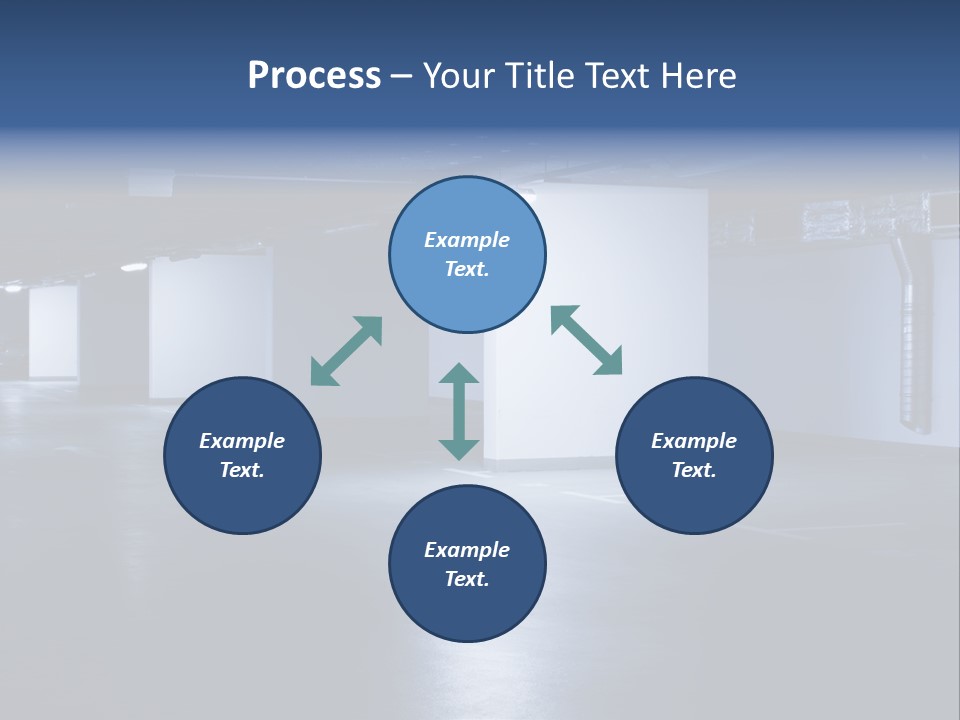 Process – Your Title Text Here

Example Text.

Example Text.

Example Text.

Example Text.